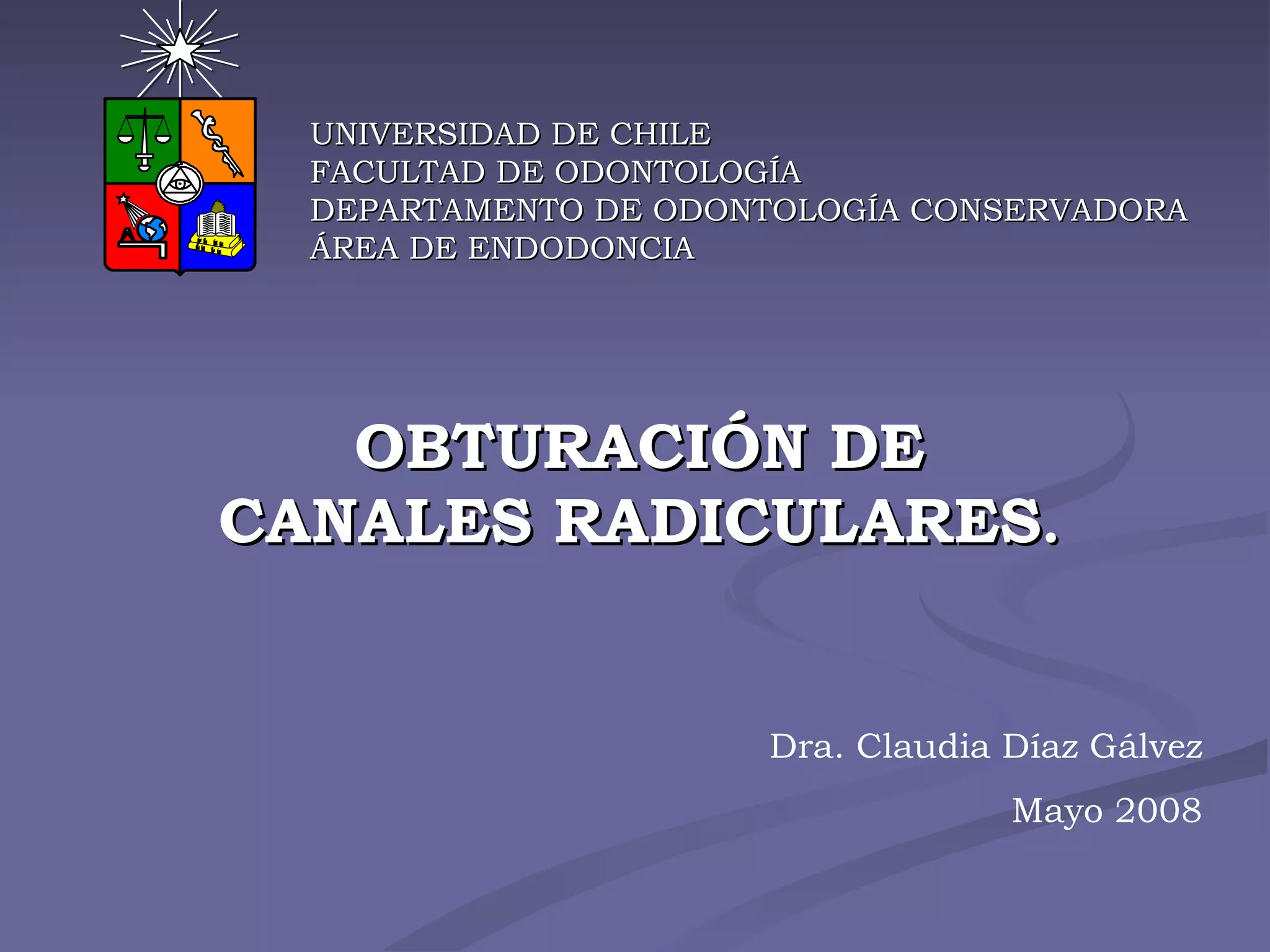 UNIVERSIDAD DE CHILE
FACULTAD DE ODONTOLOGÍA
DEPARTAMENTO DE ODONTOLOGÍA CONSERVADORA
ÁREA DE ENDODONCIA

OBTURACIÓN DE CANALES RADICULARES.

Dra. Claudia Díaz Gálvez

Mayo 2008